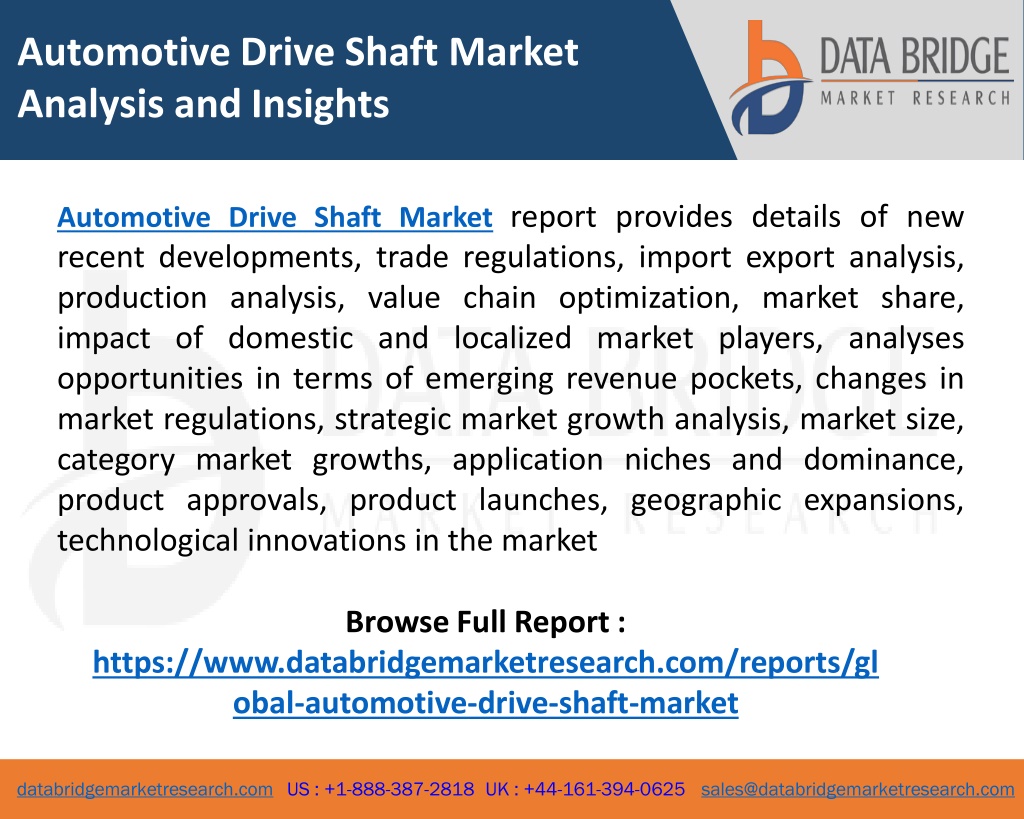 Automotive Drive Shaft Market Analysis and Insights

DATA BRIDGE
MARKET RESEARCH

Automotive Drive Shaft Market report provides details of new recent developments, trade regulations, import export analysis, production analysis, value chain optimization, market share, impact of domestic and localized market players, analyses opportunities in terms of emerging revenue pockets, changes in market regulations, strategic market growth analysis, market size, category market growths, application niches and dominance, product approvals, product launches, geographic expansions, technological innovations in the market

Browse Full Report :
https://www.databridgemarketresearch.com/reports/global-automotive-drive-shaft-market

databridgemarketresearch.com US : +1-888-387-2818 UK : +44-161-394-0625 sales@databridgemarketresearch.com